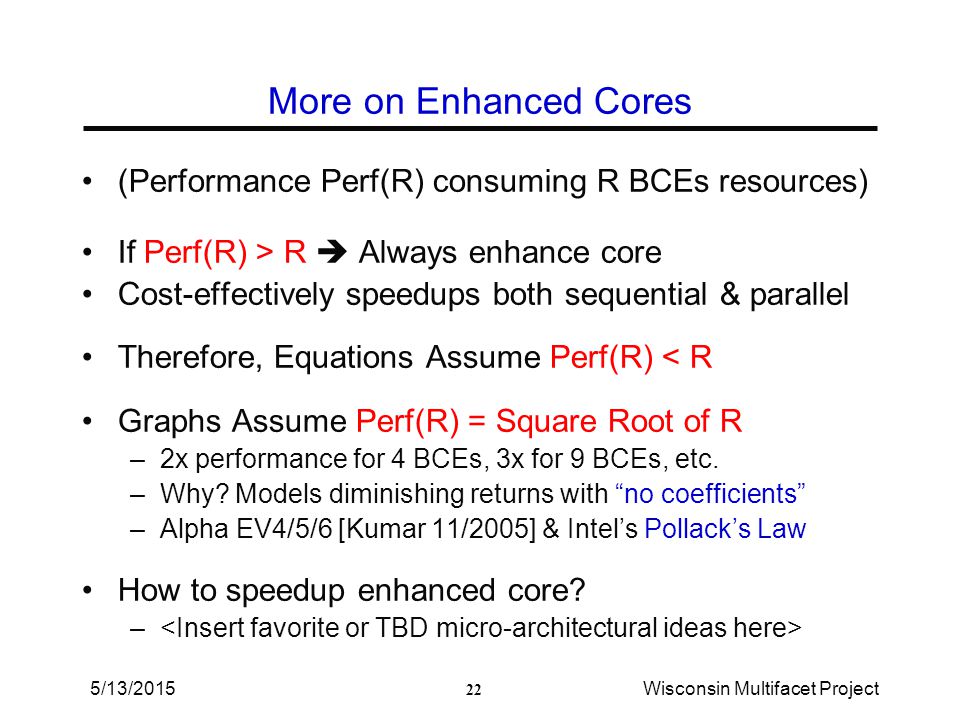 More on Enhanced Cores

• (Performance Perf(R) consuming R BCEs resources)

• If Perf(R) > R ➔ Always enhance core
• Cost-effectively speedups both sequential & parallel

• Therefore, Equations Assume Perf(R) < R

• Graphs Assume Perf(R) = Square Root of R
– 2x performance for 4 BCEs, 3x for 9 BCEs, etc.
– Why? Models diminishing returns with “no coefficients”
– Alpha EV4/5/6 [Kumar 11/2005] & Intel’s Pollack’s Law

• How to speedup enhanced core?
– <Insert favorite or TBD micro-architectural ideas here>

5/13/2015 22 Wisconsin Multifacet Project